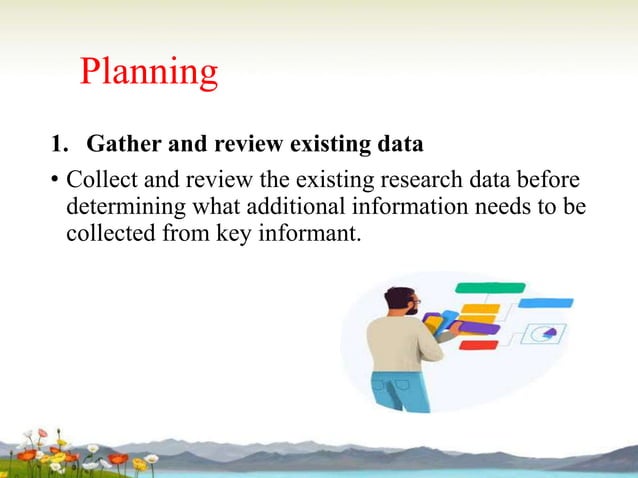 Planning

1. Gather and review existing data

• Collect and review the existing research data before determining what additional information needs to be collected from key informant.